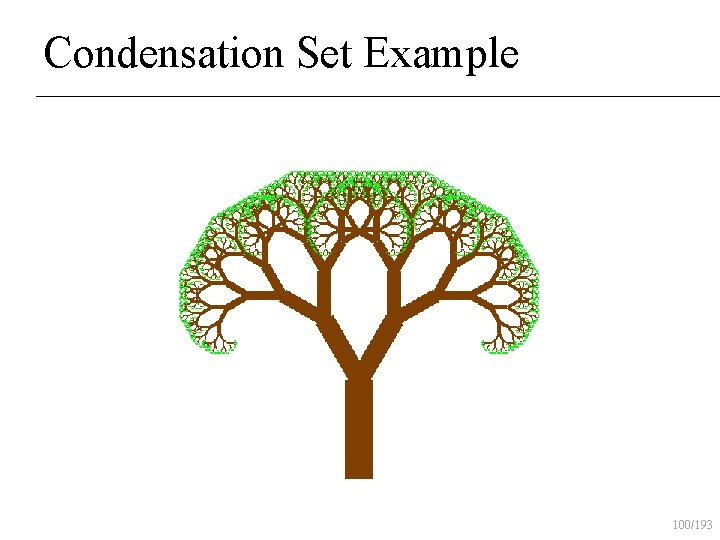 Condensation Set Example

100/193